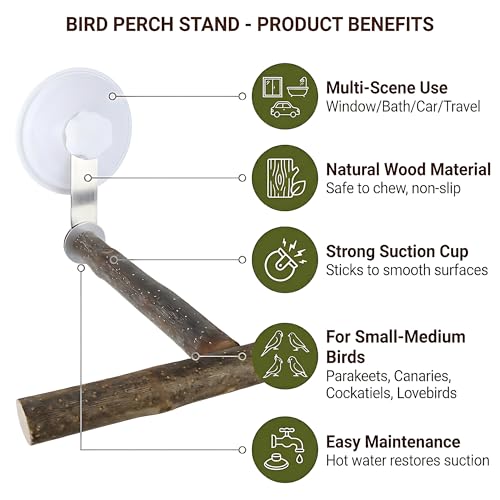 BIRD PERCH STAND - PRODUCT BENEFITS

Multi-Scene Use
Window/Bath/Car/Travel

Natural Wood Material
Safe to chew, non-slip

Strong Suction Cup
Sticks to smooth surfaces

For Small-Medium Birds
Parakeets, Canaries, Cockatiels, Lovebirds

Easy Maintenance
Hot water restores suction